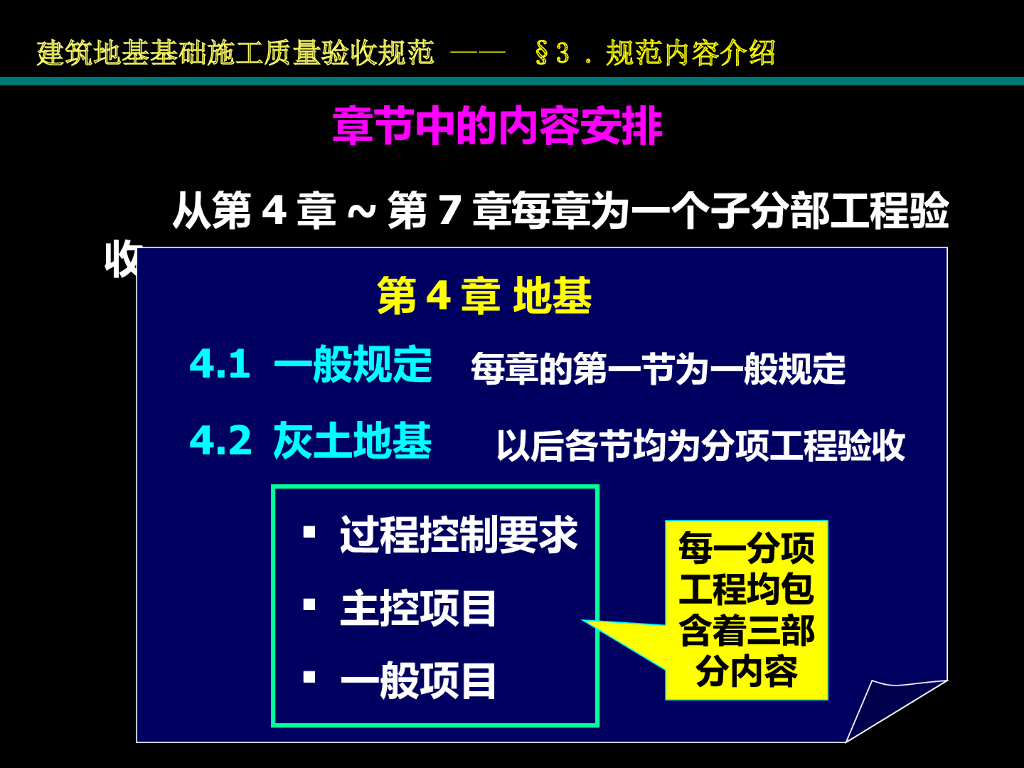 建筑地基基础施工质量验收规范 —— §3．规范内容介绍

章节中的内容安排

从第 4 章 ~ 第 7 章每章为一个子分部工程验收

第 4 章 地基

4.1 一般规定 每章的第一节为一般规定

4.2 灰土地基 以后各节均为分项工程验收

▪ 过程控制要求

▪ 主控项目

▪ 一般项目

每一分项工程均包含着三部分内容